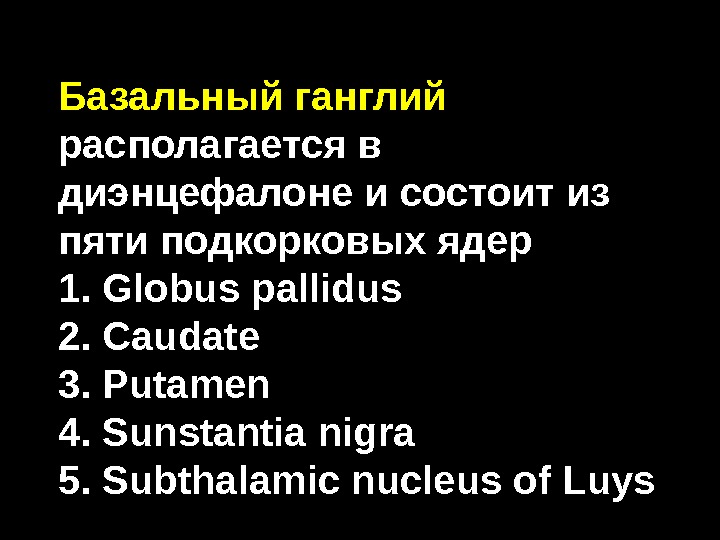 Базальный ганглий располагается в диэнцефалоне и состоит из пяти подкорковых ядер
1. Globus pallidus
2. Caudate
3. Putamen
4. Sunstantia nigra
5. Subthalamic nucleus of Luys